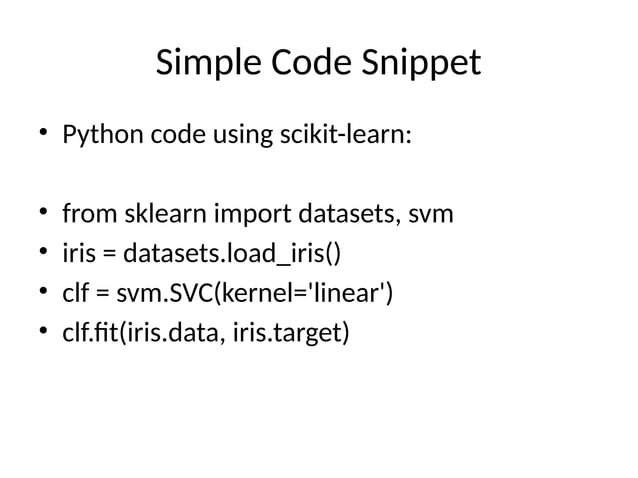 Simple Code Snippet

• Python code using scikit-learn:

• from sklearn import datasets, svm
• iris = datasets.load_iris()
• clf = svm.SVC(kernel='linear')
• clf.fit(iris.data, iris.target)